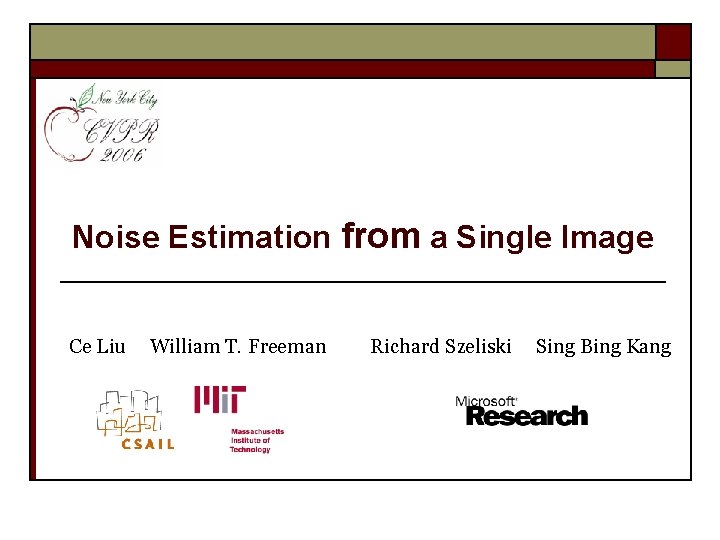 New York City
CVPR
2006

Noise Estimation from a Single Image

Ce Liu William T. Freeman Richard Szeliski Sing Bing Kang

CSAIL

MIT
Massachusetts Institute of Technology

Microsoft
Research